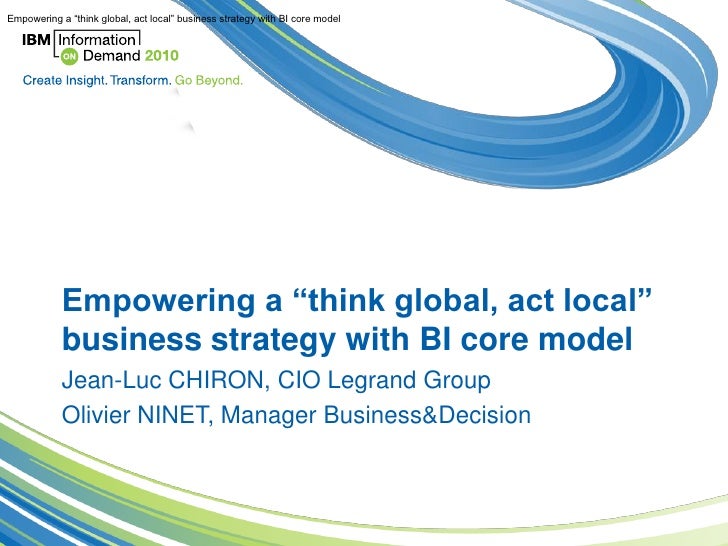 Empowering a "think global, act local" business strategy with BI core model

IBM Information ON Demand 2010

Create Insight. Transform. Go Beyond.

Empowering a “think global, act local” business strategy with BI core model

Jean-Luc CHIRON, CIO Legrand Group

Olivier NINET, Manager Business&Decision